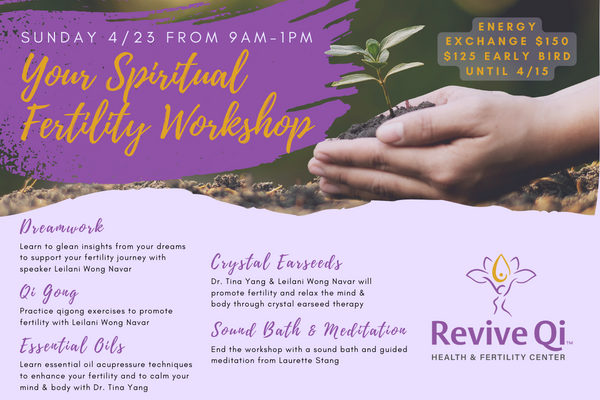 SUNDAY 4/23 FROM 9AM-1PM

Your Spiritual Fertility Workshop

ENERGY EXCHANGE $150
$125 EARLY BIRD UNTIL 4/15

Dreamwork

Learn to glean insights from your dreams to support your fertility journey with speaker Leilani Wong Navar

Qi Gong

Practice qigong exercises to promote fertility with Leilani Wong Navar

Essential Oils

Learn essential oil acupressure techniques to enhance your fertility and to calm your mind & body with Dr. Tina Yang

Crystal Earseeds

Dr. Tina Yang & Leilani Wong Navar will promote fertility and relax the mind & body through crystal earseed therapy

Sound Bath & Meditation

End the workshop with a sound bath and guided meditation from Laurette Stang

Revive Qi™
HEALTH & FERTILITY CENTER